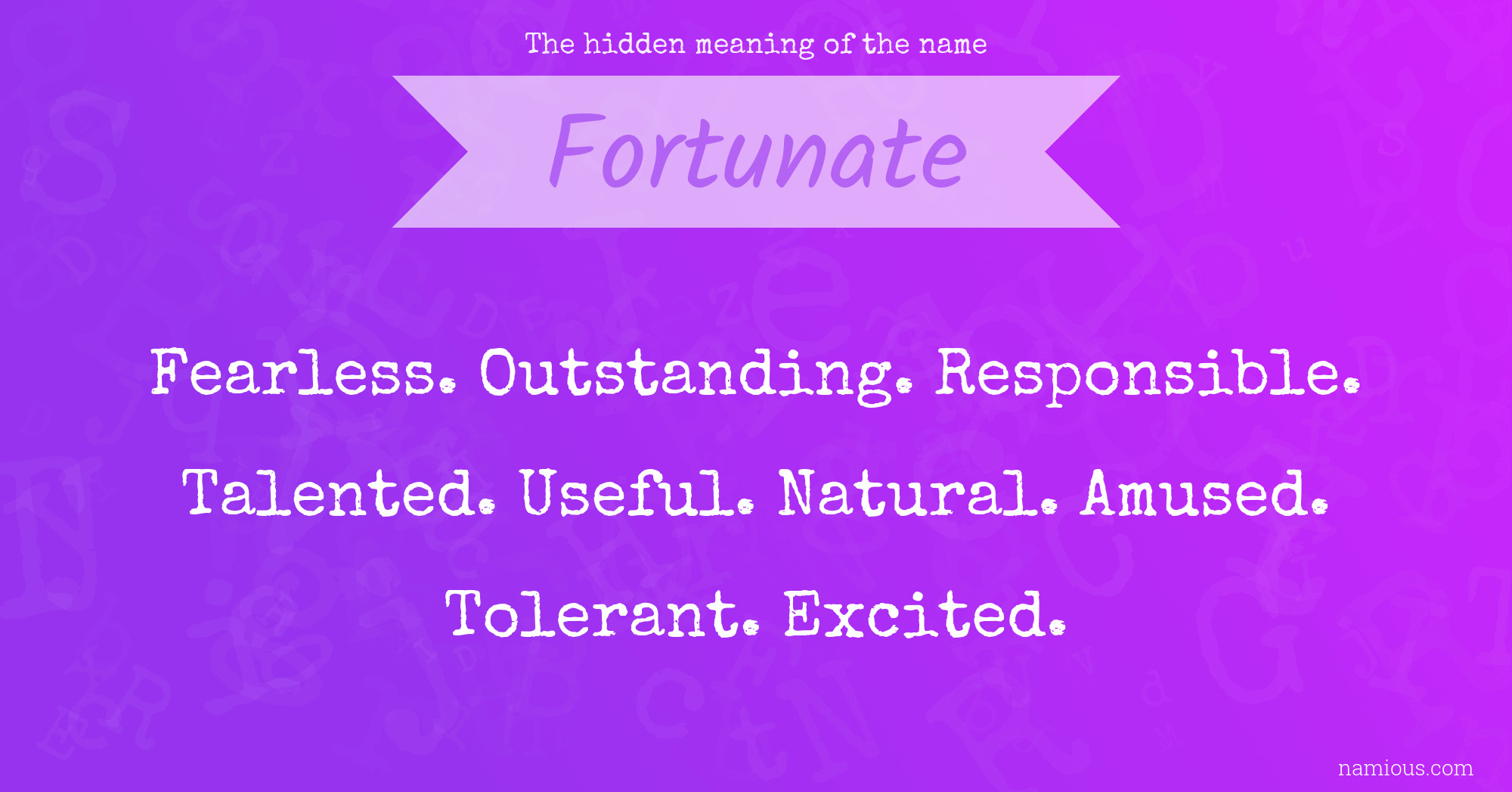 The hidden meaning of the name

Fortunate

Fearless. Outstanding. Responsible. Talented. Useful. Natural. Amused. Tolerant. Excited.

namious.com